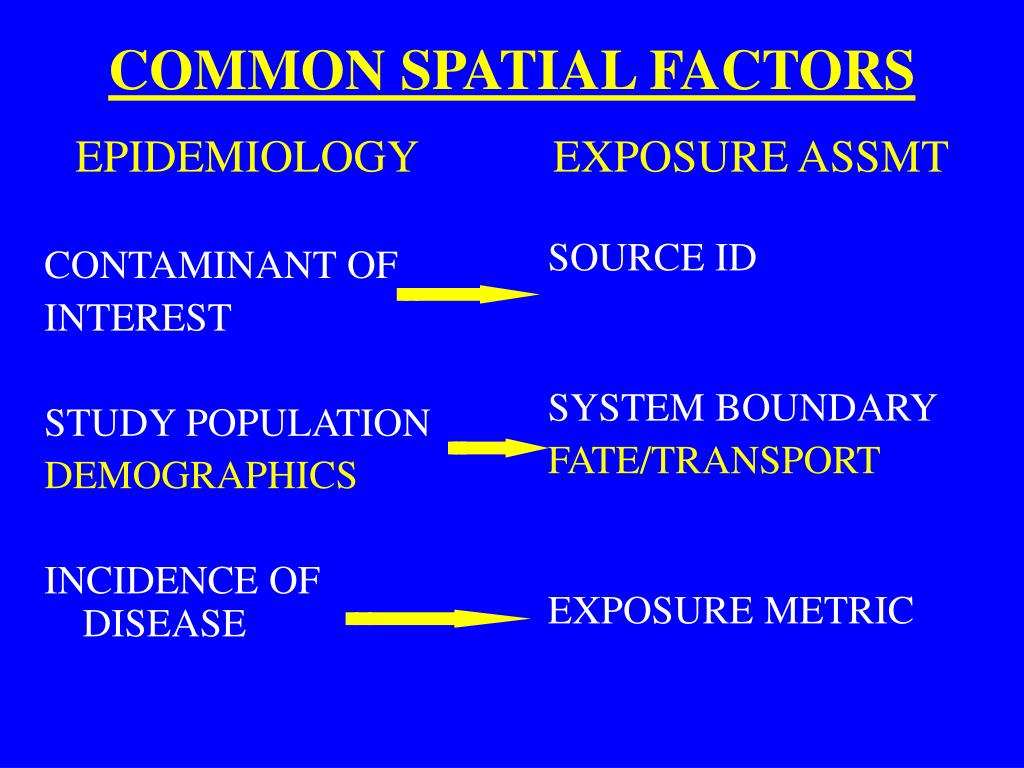 COMMON SPATIAL FACTORS

EPIDEMIOLOGY

CONTAMINANT OF INTEREST

STUDY POPULATION DEMOGRAPHICS

INCIDENCE OF DISEASE

EXPOSURE ASSMT

SOURCE ID

SYSTEM BOUNDARY FATE/TRANSPORT

EXPOSURE METRIC